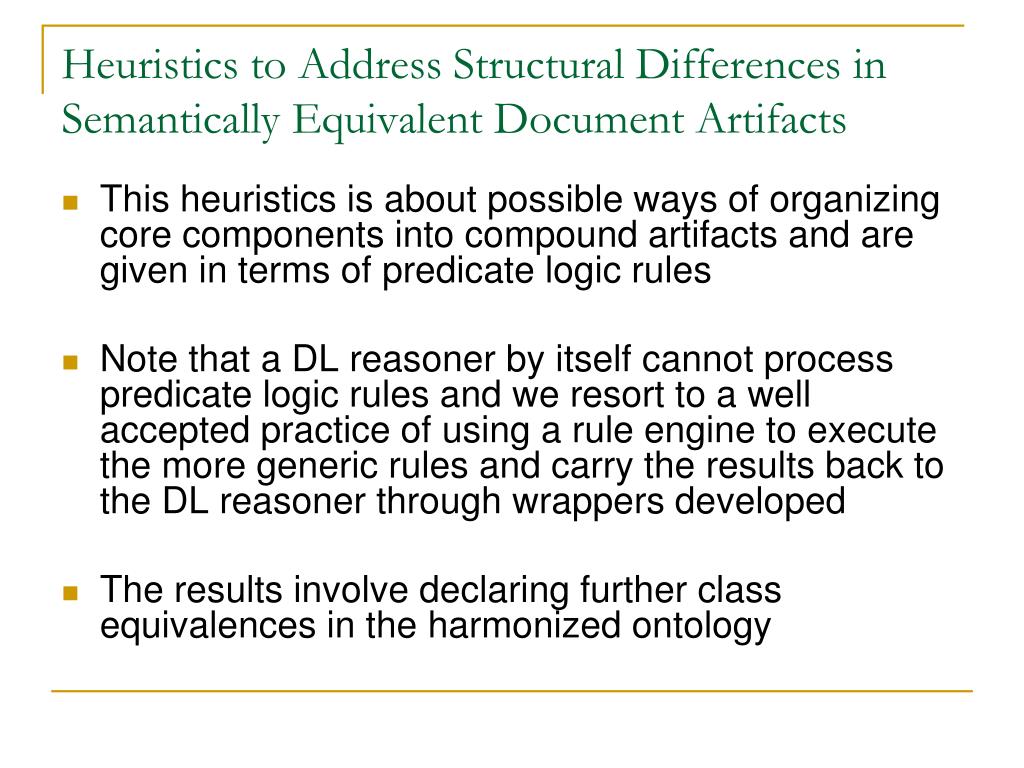 Heuristics to Address Structural Differences in Semantically Equivalent Document Artifacts

This heuristics is about possible ways of organizing core components into compound artifacts and are given in terms of predicate logic rules

Note that a DL reasoner by itself cannot process predicate logic rules and we resort to a well accepted practice of using a rule engine to execute the more generic rules and carry the results back to the DL reasoner through wrappers developed

The results involve declaring further class equivalences in the harmonized ontology